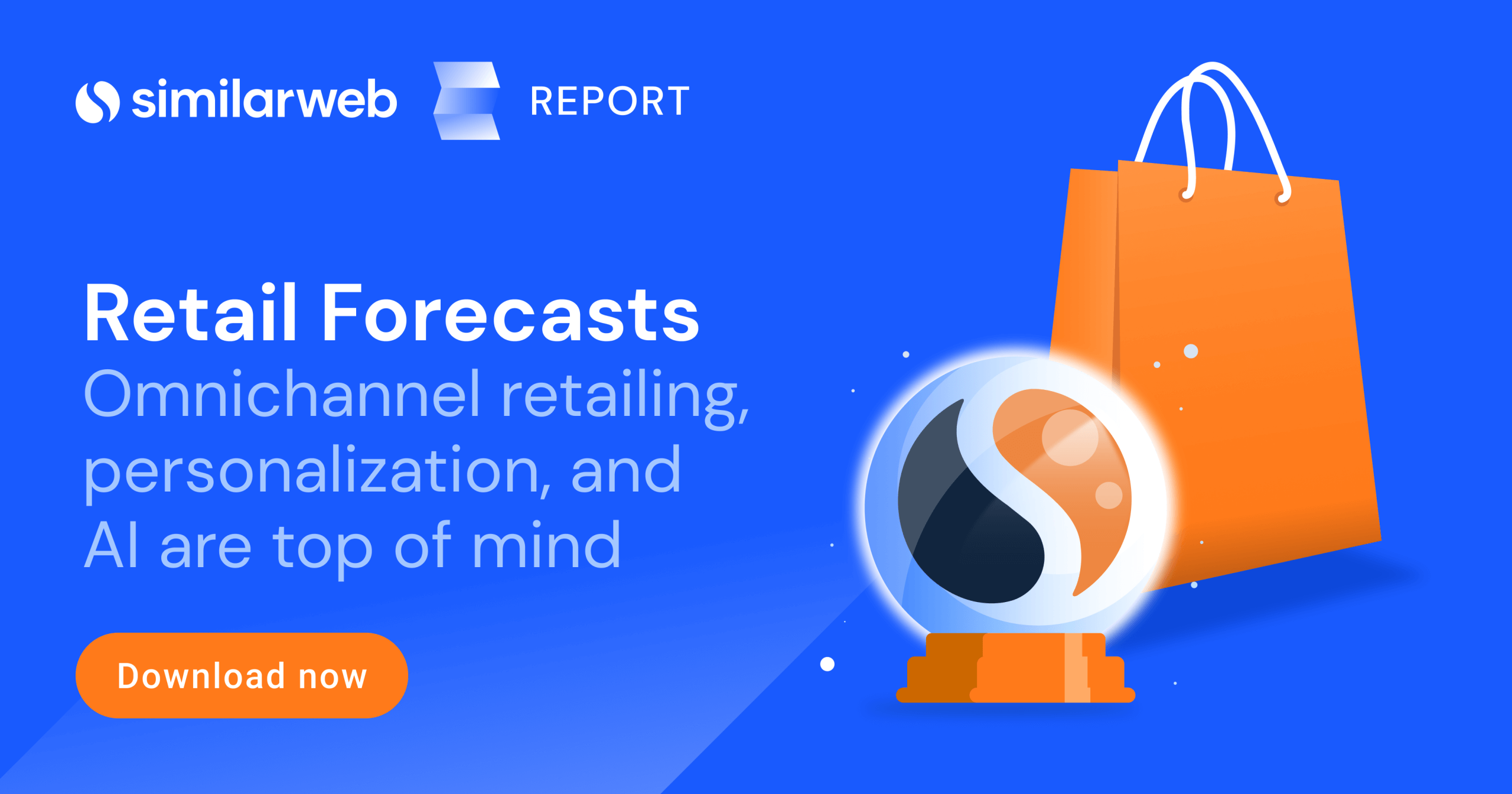 similarweb REPORT

Retail Forecasts
Omnichannel retailing, personalization, and AI are top of mind

Download now